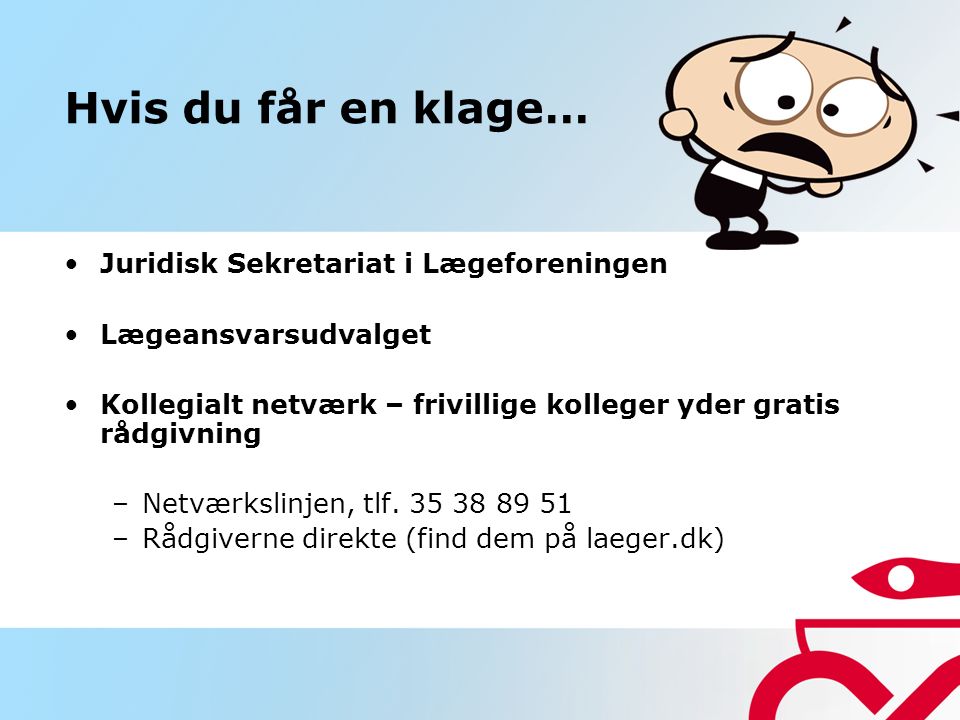 Hvis du får en klage…

• Juridisk Sekretariat i Lægeforeningen

• Lægeansvarsudvalget

• Kollegialt netværk – frivillige kolleger yder gratis rådgivning

– Netværkslinjen, tlf. 35 38 89 51
– Rådgiverne direkte (find dem på laeger.dk)